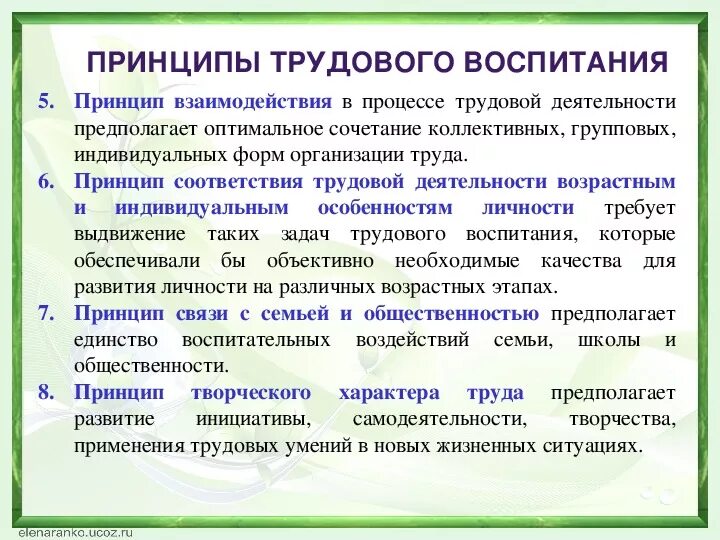 ПРИНЦИПЫ ТРУДОВОГО ВОСПИТАНИЯ

5. Принцип взаимодействия в процессе трудовой деятельности предполагает оптимальное сочетание коллективных, групповых, индивидуальных форм организации труда.

6. Принцип соответствия трудовой деятельности возрастным и индивидуальным особенностям личности требует выдвижение таких задач трудового воспитания, которые обеспечивали бы объективно необходимые качества для развития личности на различных возрастных этапах.

7. Принцип связи с семьей и общественностью предполагает единство воспитательных воздействий семьи, школы и общественности.

8. Принцип творческого характера труда предполагает развитие инициативы, самодеятельности, творчества, применения трудовых умений в новых жизненных ситуациях.

elenaranko.ucoz.ru